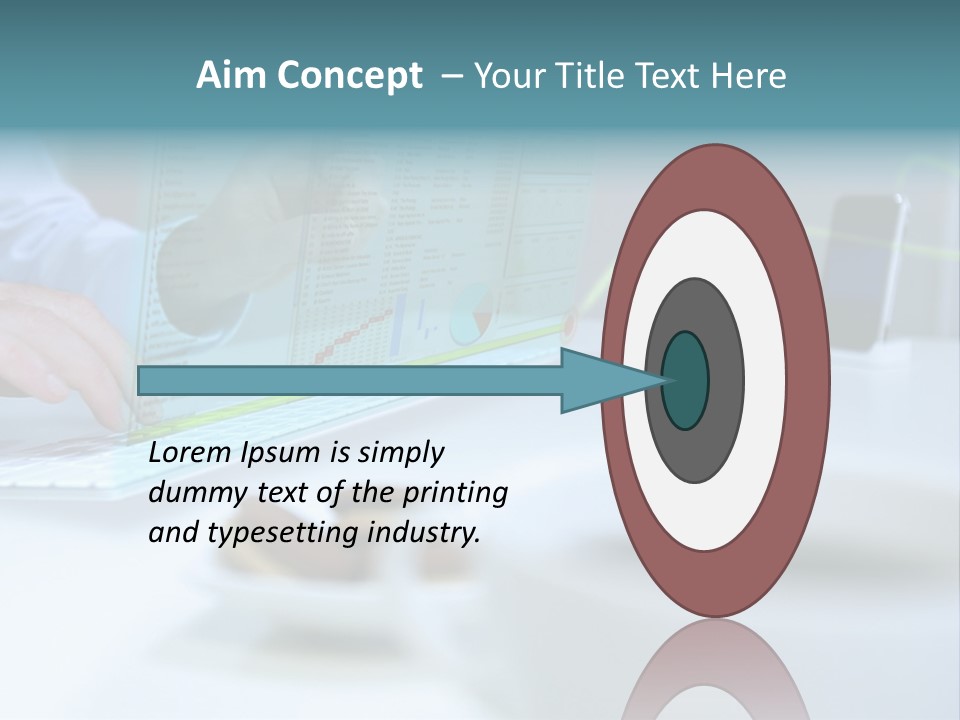 Aim Concept – Your Title Text Here

Lorem Ipsum is simply dummy text of the printing and typesetting industry.